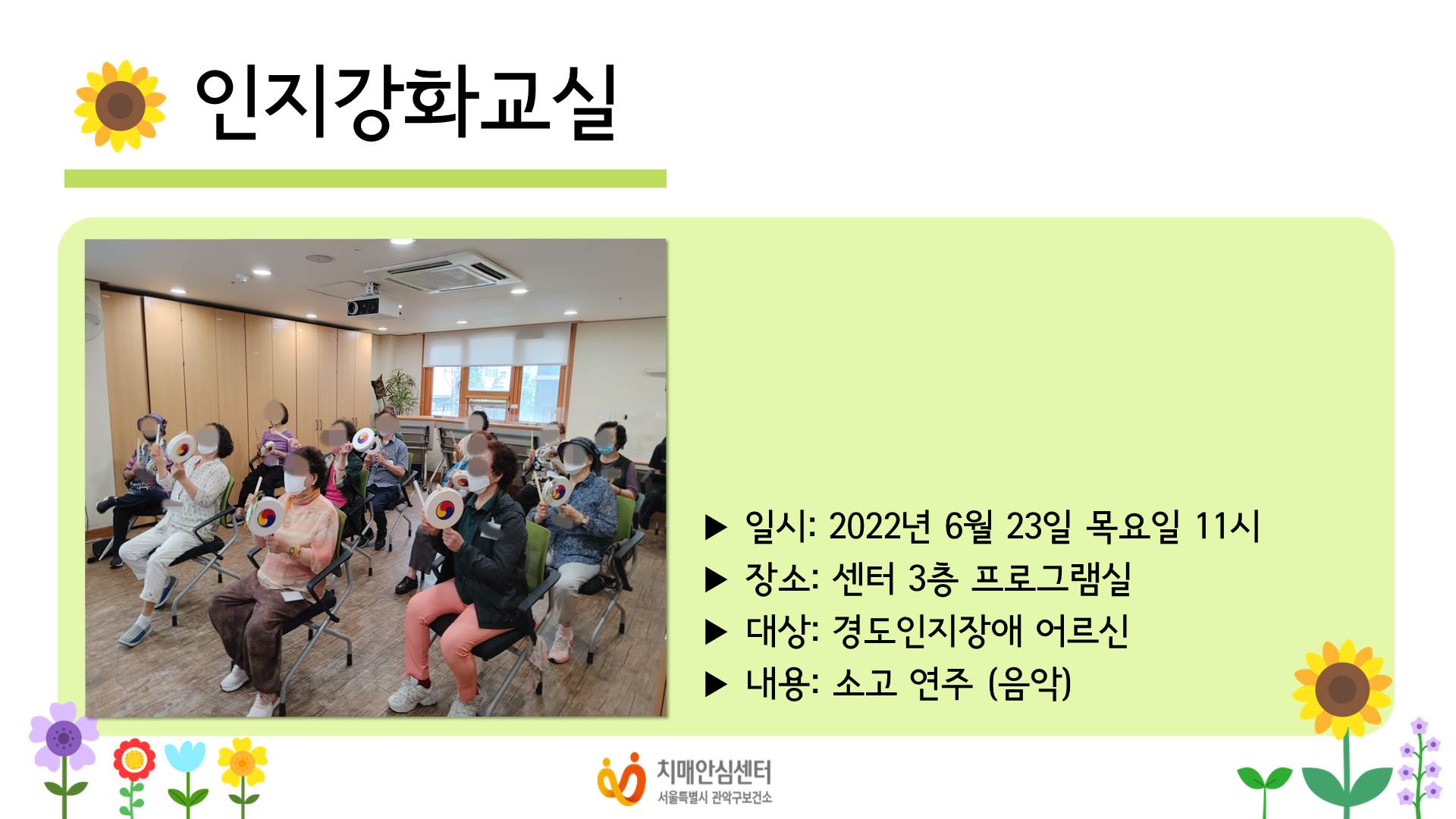 인지강화교실

▶ 일시: 2022년 6월 23일 목요일 11시
▶ 장소: 센터 3층 프로그램실
▶ 대상: 경도인지장애 어르신
▶ 내용: 소고 연주 (음악)

치매안심센터
서울특별시 관악구보건소